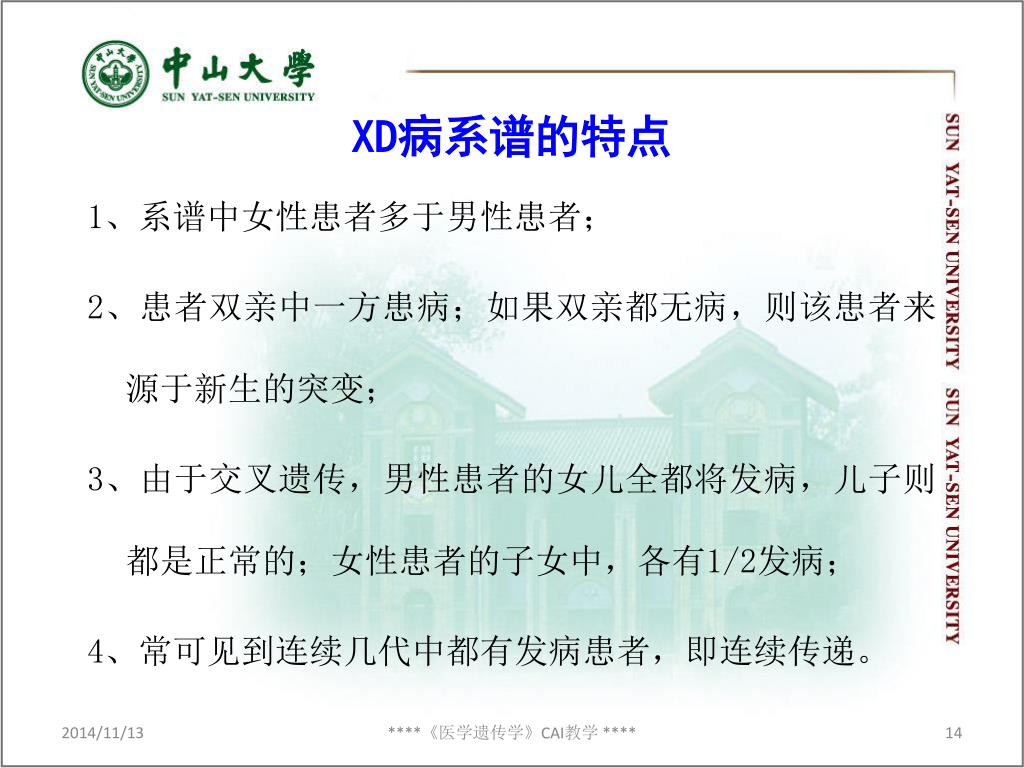 中山大學
SUN YAT-SEN UNIVERSITY

XD病系谱的特点

1、系谱中女性患者多于男性患者；

2、患者双亲中一方患病；如果双亲都无病，则该患者来源于新生的突变；

3、由于交叉遗传，男性患者的女儿全都将发病，儿子则都是正常的；女性患者的子女中，各有1/2发病；

4、常可见到连续几代中都有发病患者，即连续传递。

SUN YAT-SEN UNIVERSITY SUN YAT-SEN UNIVERSITY

2014/11/13

****《医学遗传学》CAI教学 ****

14